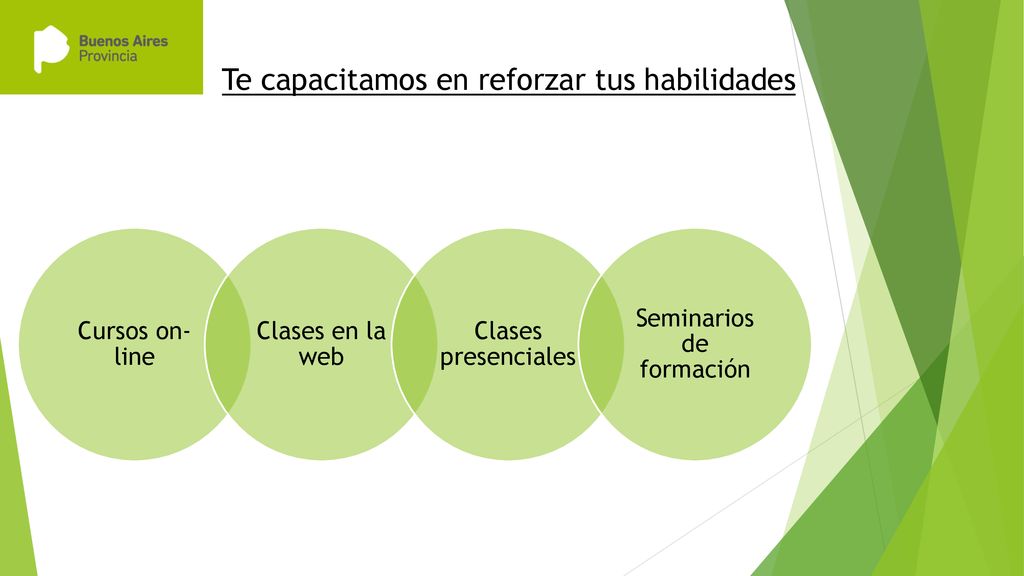 Buenos Aires
Provincia

Te capacitamos en reforzar tus habilidades

Cursos on-line

Clases en la web

Clases presenciales

Seminarios de formación